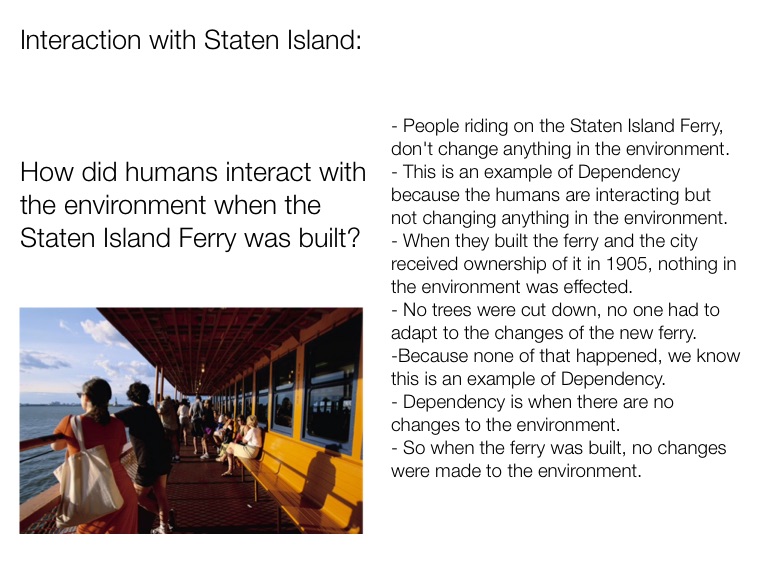 Interaction with Staten Island:

How did humans interact with the environment when the Staten Island Ferry was built?

- People riding on the Staten Island Ferry, don't change anything in the environment.
- This is an example of Dependency because the humans are interacting but not changing anything in the environment.
- When they built the ferry and the city received ownership of it in 1905, nothing in the environment was effected.
- No trees were cut down, no one had to adapt to the changes of the new ferry.
-Because none of that happened, we know this is an example of Dependency.
- Dependency is when there are no changes to the environment.
- So when the ferry was built, no changes were made to the environment.